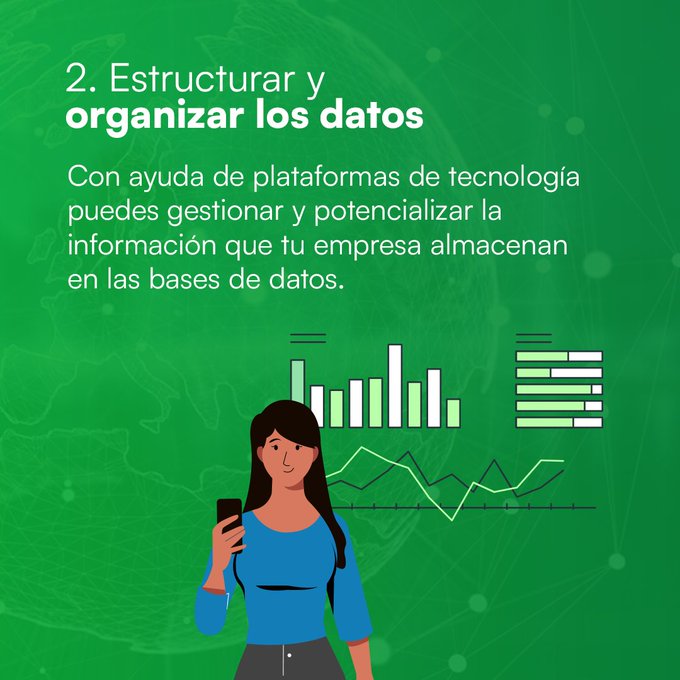 2. Estructurar y
organizar los datos

Con ayuda de plataformas de tecnología puedes gestionar y potencializar la información que tu empresa almacenan en las bases de datos.